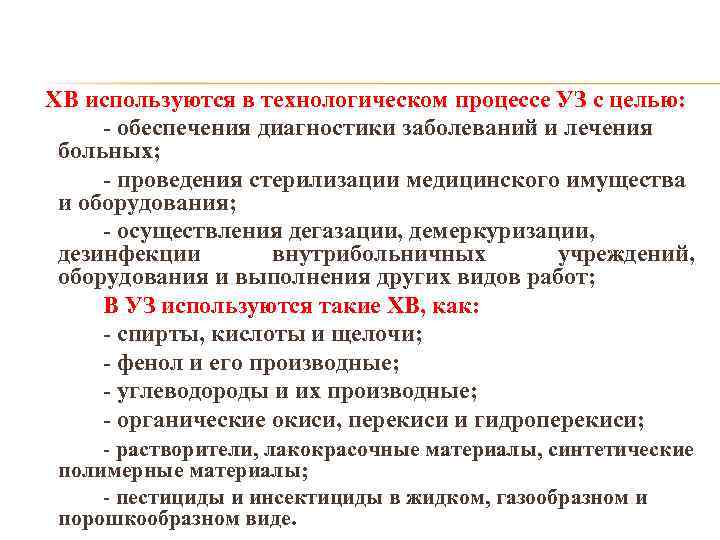 ХВ используются в технологическом процессе УЗ с целью:

- обеспечения диагностики заболеваний и лечения больных;

- проведения стерилизации медицинского имущества и оборудования;

- осуществления дегазации, демеркуризации, дезинфекции внутрибольничных учреждений, оборудования и выполнения других видов работ;

В УЗ используются такие ХВ, как:

- спирты, кислоты и щелочи;

- фенол и его производные;

- углеводороды и их производные;

- органические окиси, перекиси и гидроперекиси;

- растворители, лакокрасочные материалы, синтетические полимерные материалы;

- пестициды и инсектициды в жидком, газообразном и порошкообразном виде.